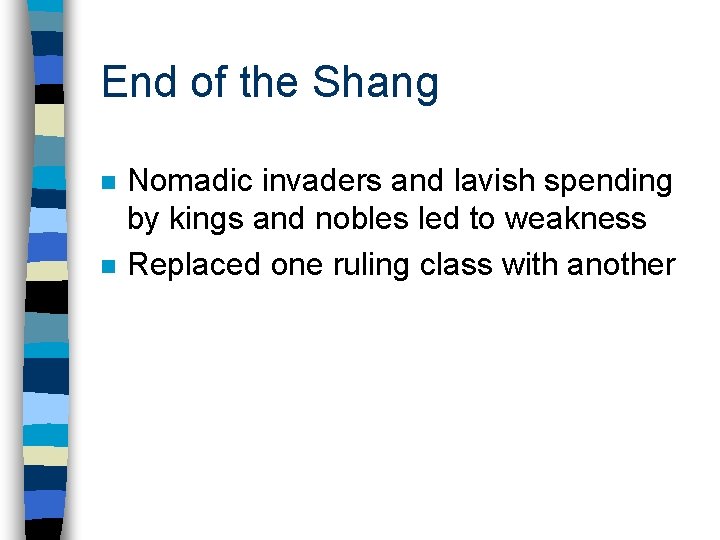 End of the Shang

- Nomadic invaders and lavish spending by kings and nobles led to weakness
- Replaced one ruling class with another